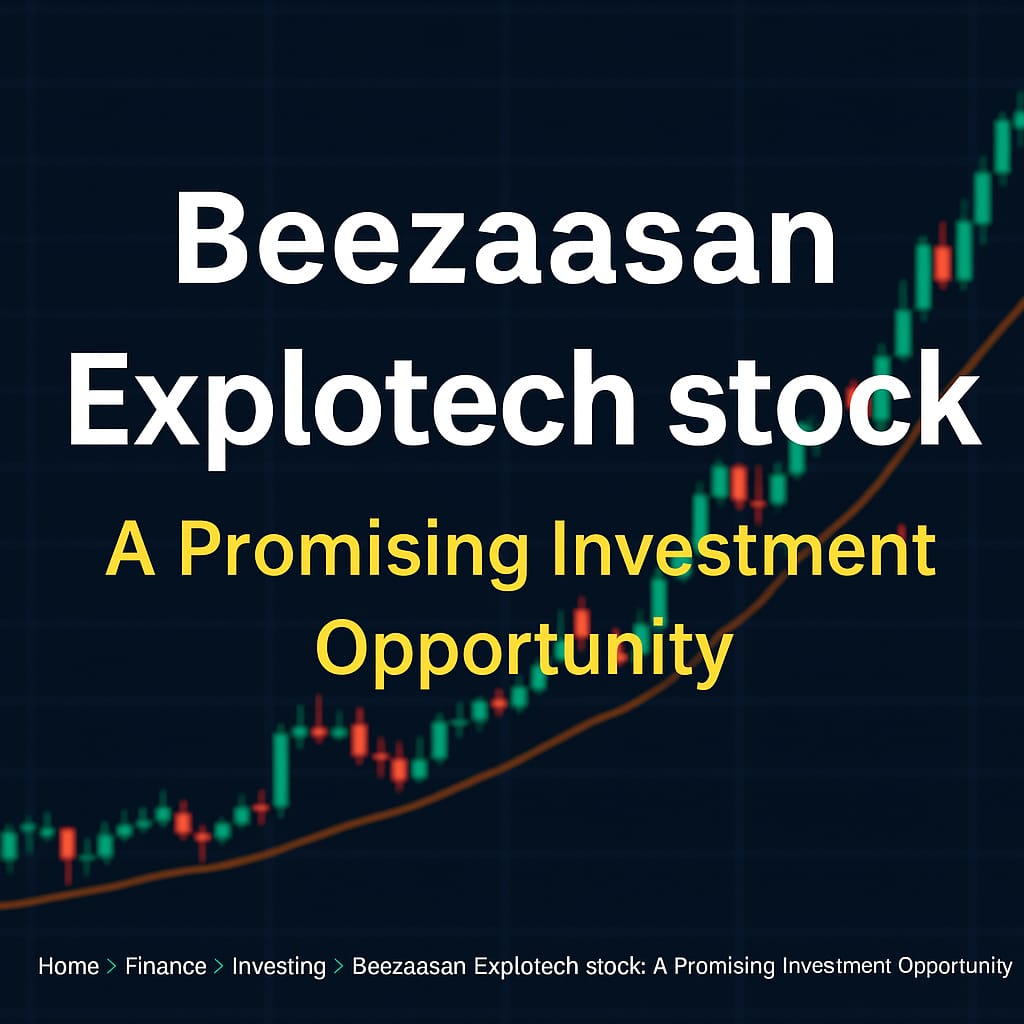 Beezaasan Explotech stock

A Promising Investment Opportunity

Home > Finance > Investing > Beezaasan Explotech stock: A Promising Investment Opportunity